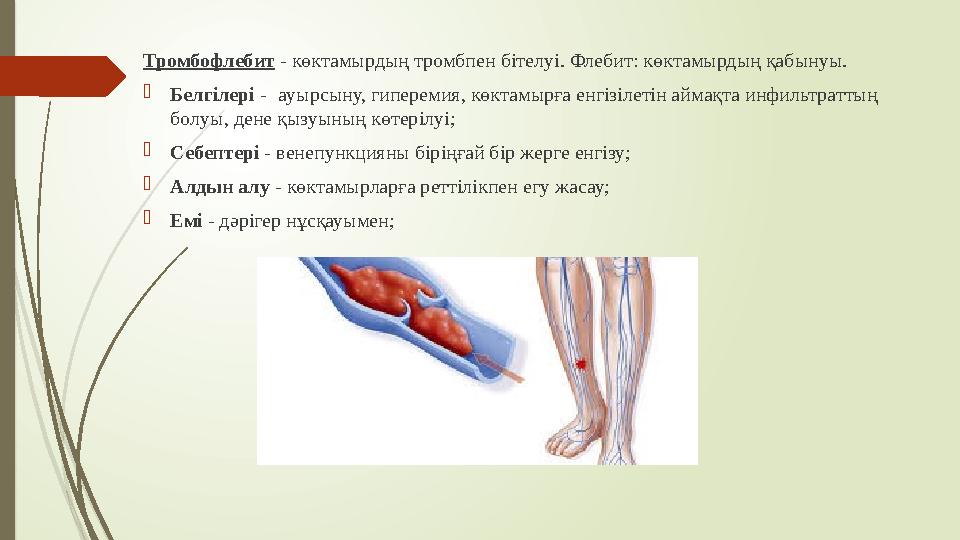 Тромбофлебит - көктамырдың тромбпен бітелуі. Флебит: көктамырдың қабынуы.

Белгілері - ауырсыну, гиперемия, көктамырға енгізілетін аймақта инфильтраттың болуы, дене қызуының көтерілуі;

Себептері - венепункцияны біріңғай бір жерге енгізу;

Алдын алу - көктамырларға реттілікпен егу жасау;

Емі - дәрігер нұсқауымен;